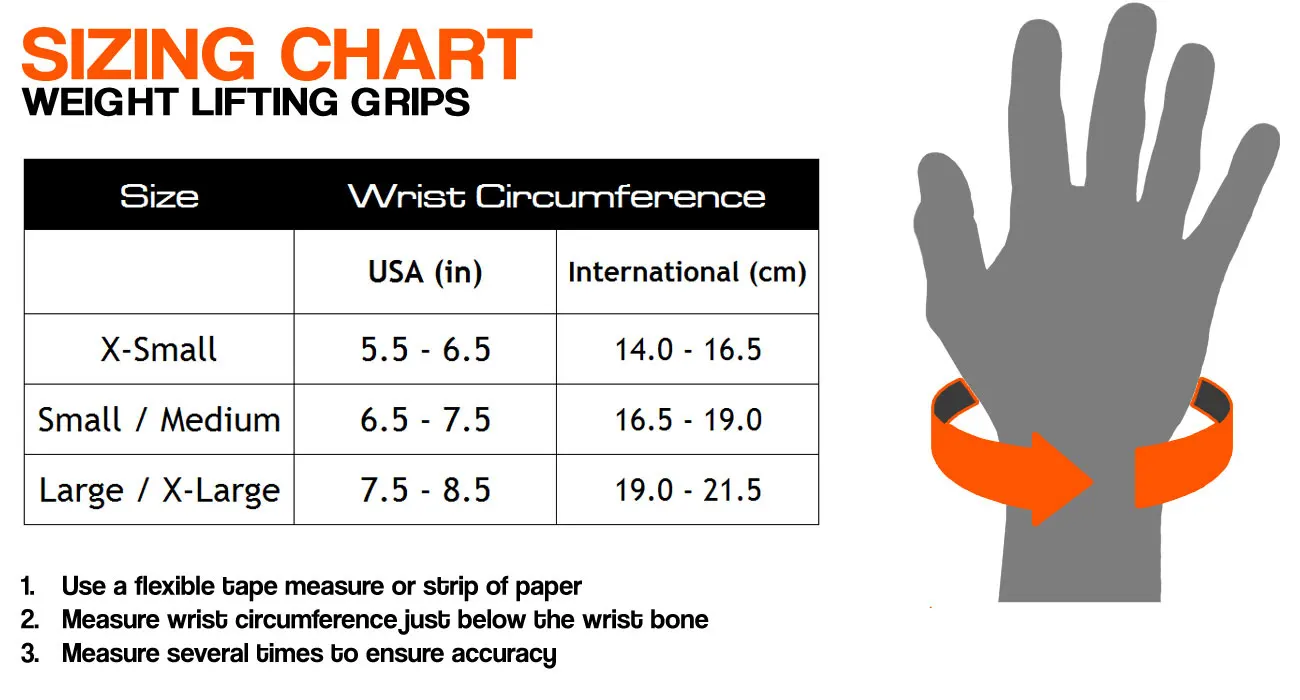 SIZING CHART
WEIGHT LIFTING GRIPS

| Size | Wrist Circumference | |
|---|---|---|
| | USA (in) | International (cm) |
| X-Small | 5.5 - 6.5 | 14.0 - 16.5 |
| Small / Medium | 6.5 - 7.5 | 16.5 - 19.0 |
| Large / X-Large | 7.5 - 8.5 | 19.0 - 21.5 |

1. Use a flexible tape measure or strip of paper
2. Measure wrist circumference just below the wrist bone
3. Measure several times to ensure accuracy